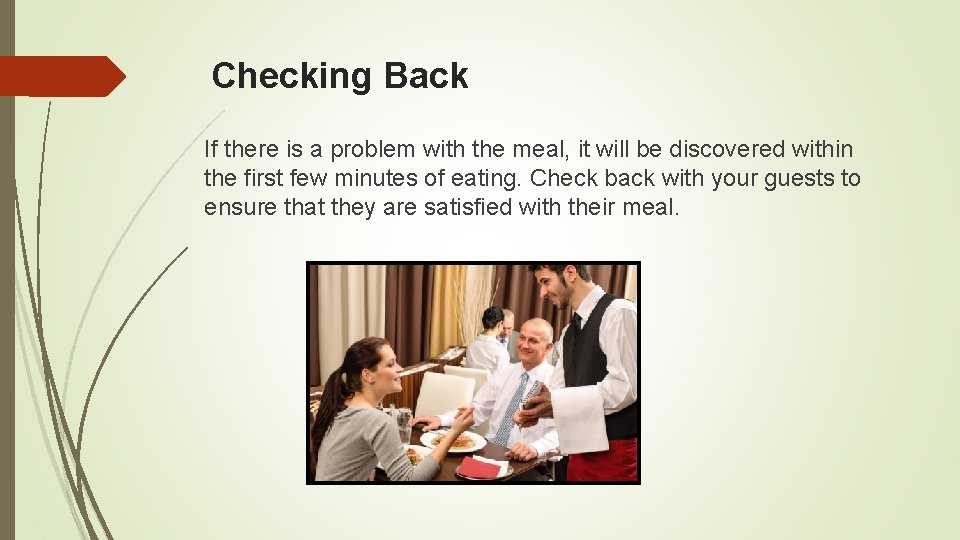 Checking Back

If there is a problem with the meal, it will be discovered within the first few minutes of eating. Check back with your guests to ensure that they are satisfied with their meal.